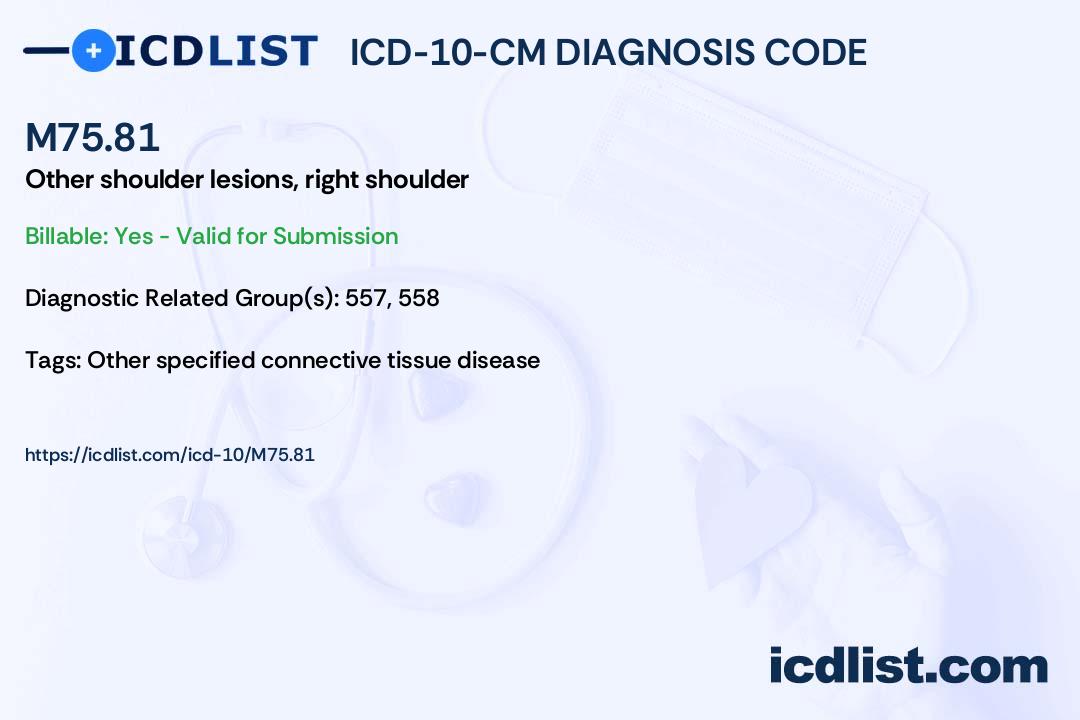 ICDLIST ICD-10-CM DIAGNOSIS CODE

M75.81

Other shoulder lesions, right shoulder

Billable: Yes - Valid for Submission

Diagnostic Related Group(s): 557, 558

Tags: Other specified connective tissue disease

https://icdlist.com/icd-10/M75.81

icdlist.com